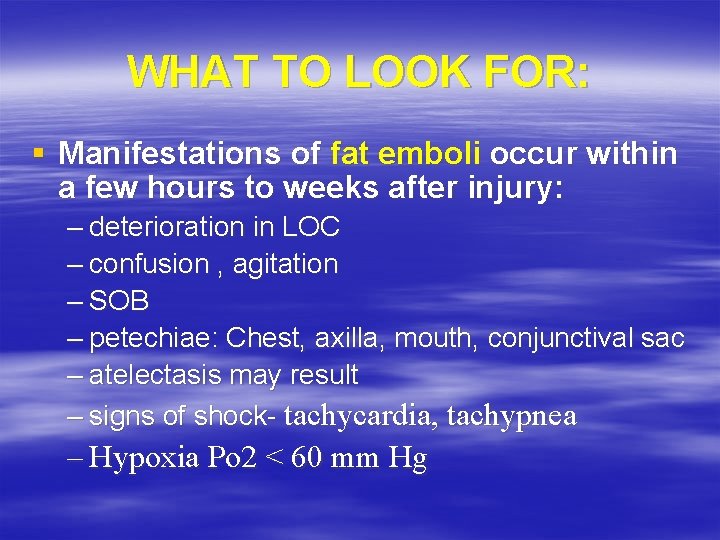 WHAT TO LOOK FOR:

▪ Manifestations of fat emboli occur within a few hours to weeks after injury:
– deterioration in LOC
– confusion , agitation
– SOB
– petechiae: Chest, axilla, mouth, conjunctival sac
– atelectasis may result
– signs of shock- tachycardia, tachypnea
– Hypoxia Po2 < 60 mm Hg